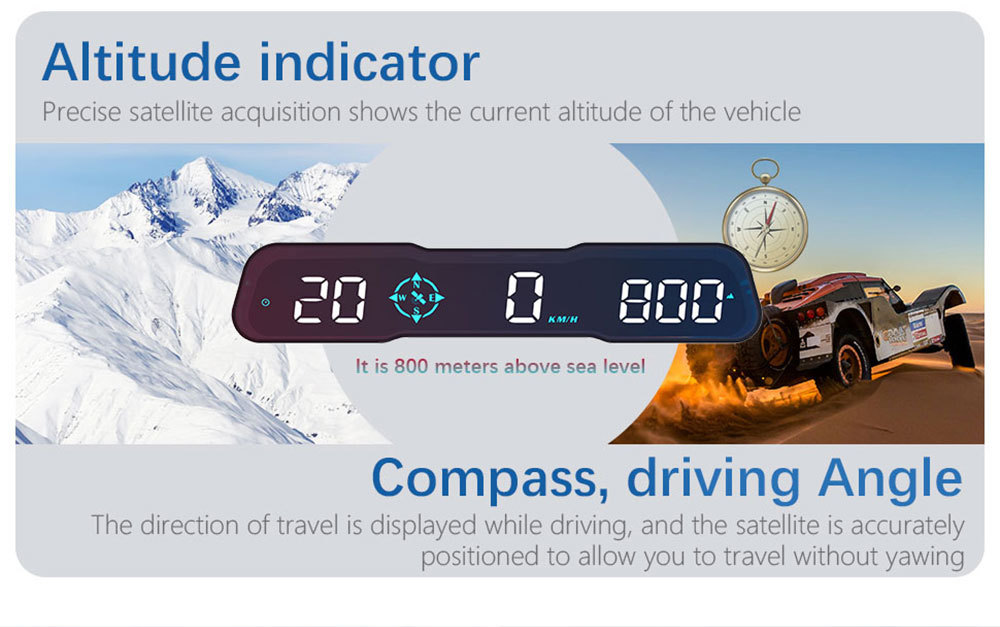 Altitude indicator
Precise satellite acquisition shows the current altitude of the vehicle

20 N W E S 0 KM/H 800

It is 800 meters above sea level

Compass, driving Angle
The direction of travel is displayed while driving, and the satellite is accurately positioned to allow you to travel without yawing